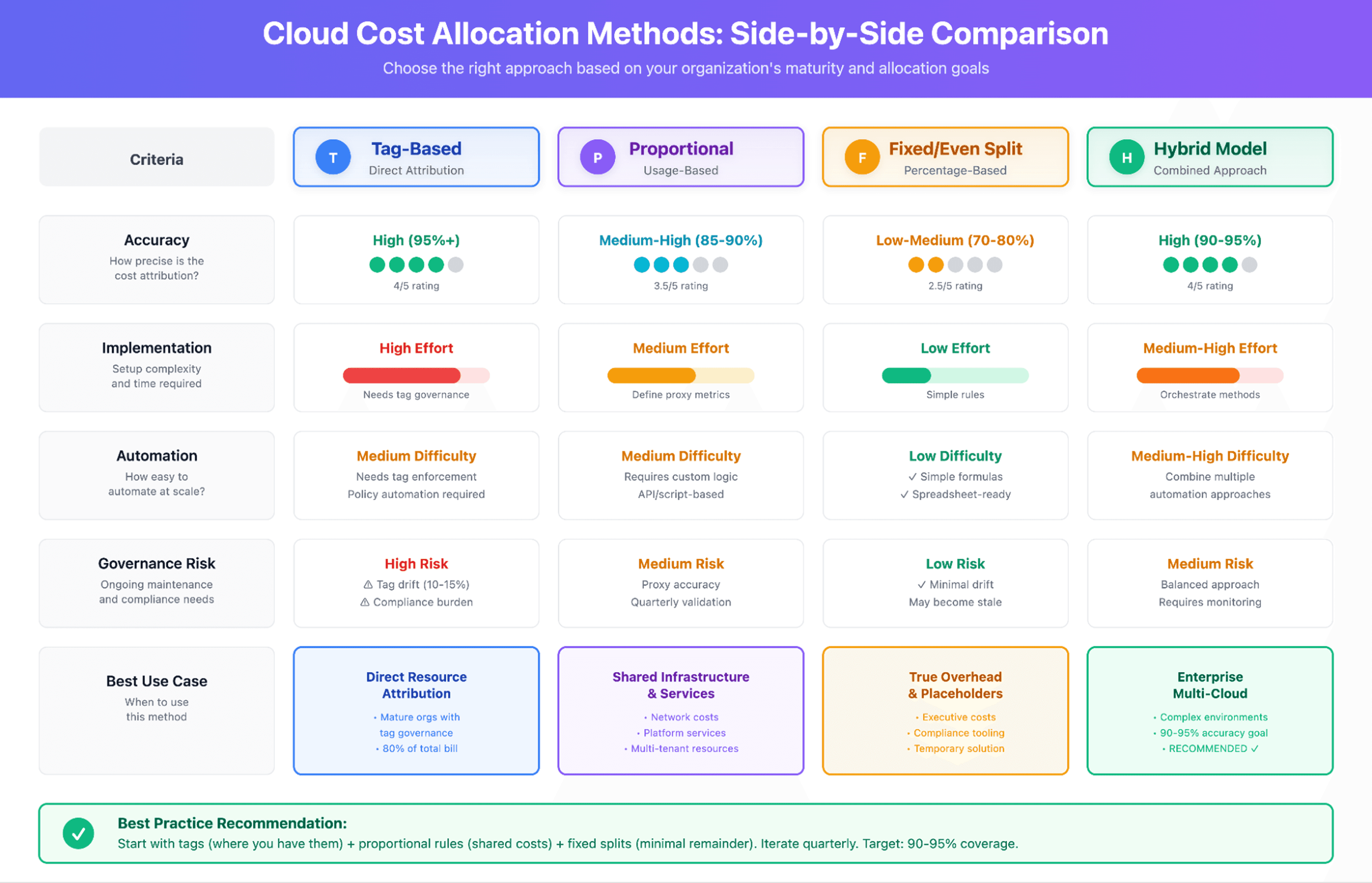 Cloud Cost Allocation Methods: Side-by-Side Comparison

Choose the right approach based on your organization's maturity and allocation goals

| Criteria | T Tag-Based Direct Attribution | P Proportional Usage-Based | F Fixed/Even Split Percentage-Based | H Hybrid Model Combined Approach |
|---|---|---|---|---|
| Accuracy How precise is the cost attribution? | High (95%+) 4/5 rating | Medium-High (85-90%) 3.5/5 rating | Low-Medium (70-80%) 2.5/5 rating | High (90-95%) 4/5 rating |
| Implementation Setup complexity and time required | High Effort Needs tag governance | Medium Effort Define proxy metrics | Low Effort Simple rules | Medium-High Effort Orchestrate methods |
| Automation How easy to automate at scale? | Medium Difficulty Needs tag enforcement Policy automation required | Medium Difficulty Requires custom logic API/script-based | Low Difficulty ✓ Simple formulas ✓ Spreadsheet-ready | Medium-High Difficulty Combine multiple automation approaches |
| Governance Risk Ongoing maintenance and compliance needs | High Risk ⚠ Tag drift (10-15%) ⚠ Compliance burden | Medium Risk Proxy accuracy Quarterly validation | Low Risk ✓ Minimal drift May become stale | Medium Risk Balanced approach Requires monitoring |
| Best Use Case When to use this method | Direct Resource Attribution • Mature orgs with tag governance • 80% of total bill | Shared Infrastructure & Services • Network costs • Platform services • Multi-tenant resources | True Overhead & Placeholders • Executive costs • Compliance tooling • Temporary solution | Enterprise Multi-Cloud • Complex environments • 90-95% accuracy goal • RECOMMENDED ✓ |

Best Practice Recommendation:
Start with tags (where you have them) + proportional rules (shared costs) + fixed splits (minimal remainder). Iterate quarterly. Target: 90-95% coverage.